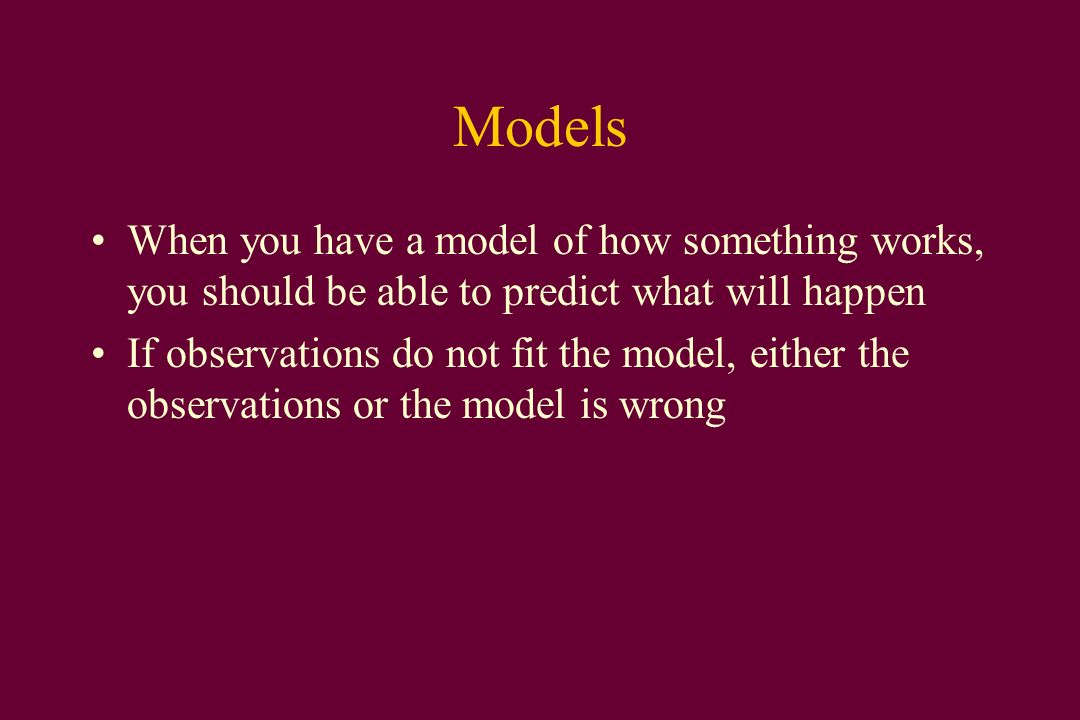 Models

• When you have a model of how something works, you should be able to predict what will happen

• If observations do not fit the model, either the observations or the model is wrong